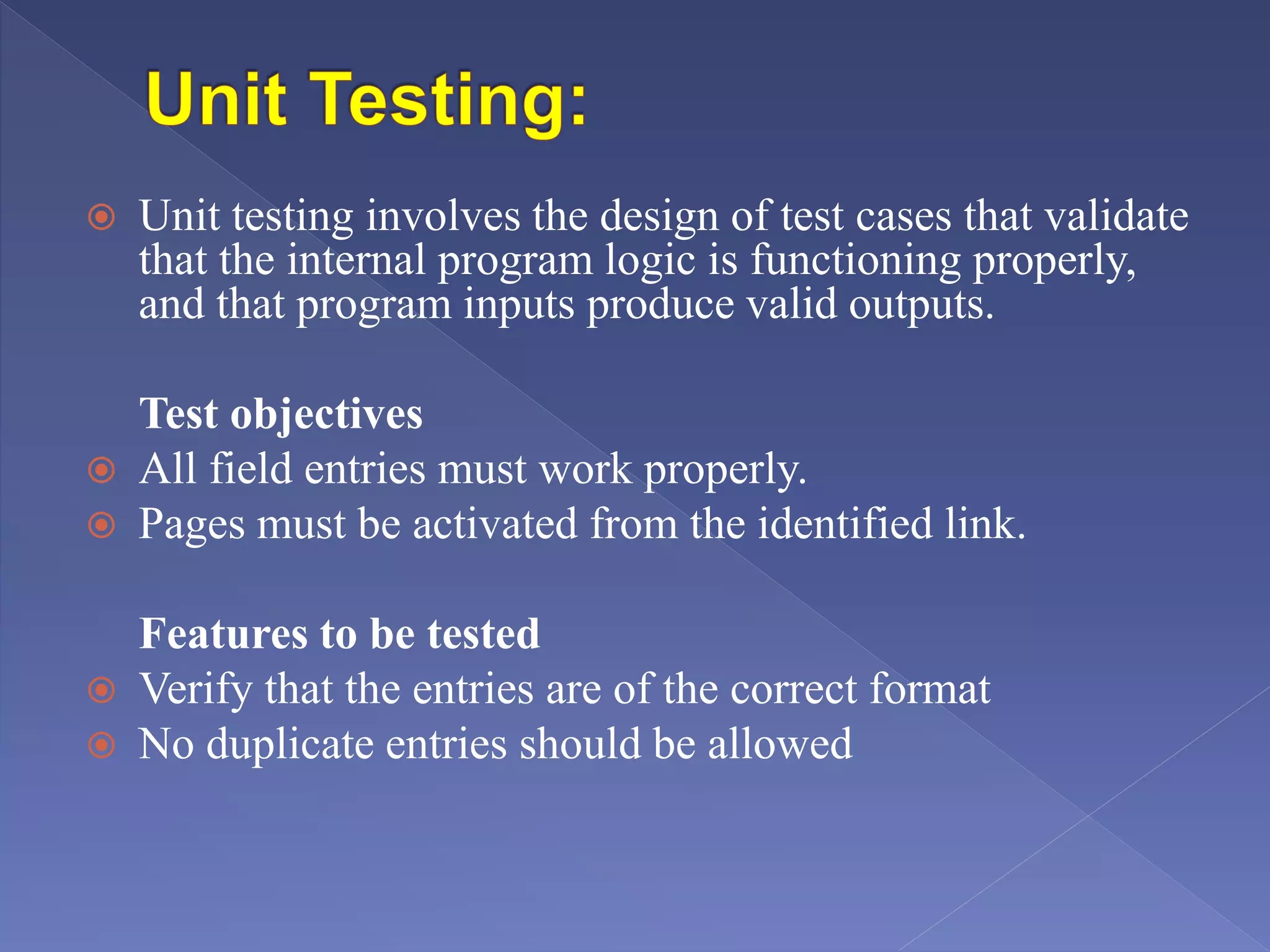 Unit Testing:

Unit testing involves the design of test cases that validate that the internal program logic is functioning properly, and that program inputs produce valid outputs.

Test objectives

All field entries must work properly.

Pages must be activated from the identified link.

Features to be tested

Verify that the entries are of the correct format

No duplicate entries should be allowed